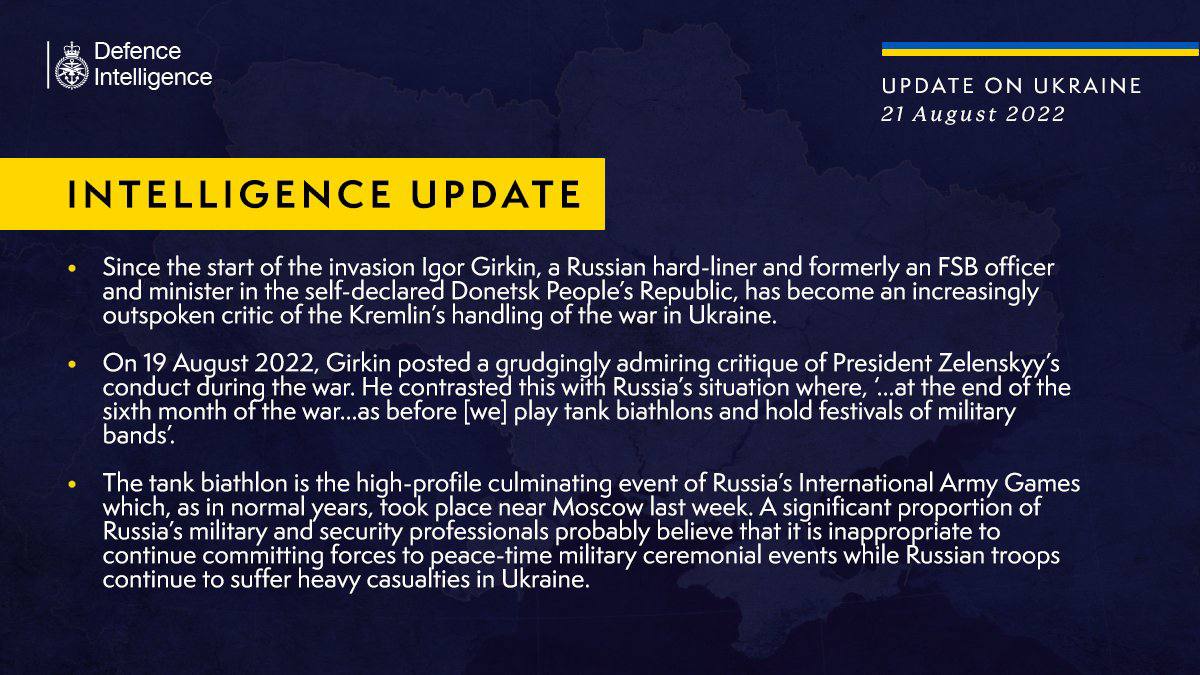 Defence Intelligence

UPDATE ON UKRAINE
21 August 2022

INTELLIGENCE UPDATE

• Since the start of the invasion Igor Girkin, a Russian hard-liner and formerly an FSB officer and minister in the self-declared Donetsk People's Republic, has become an increasingly outspoken critic of the Kremlin's handling of the war in Ukraine.

• On 19 August 2022, Girkin posted a grudgingly admiring critique of President Zelenskyy's conduct during the war. He contrasted this with Russia's situation where, '...at the end of the sixth month of the war...as before [we] play tank biathlons and hold festivals of military bands'.

• The tank biathlon is the high-profile culminating event of Russia's International Army Games which, as in normal years, took place near Moscow last week. A significant proportion of Russia's military and security professionals probably believe that it is inappropriate to continue committing forces to peace-time military ceremonial events while Russian troops continue to suffer heavy casualties in Ukraine.